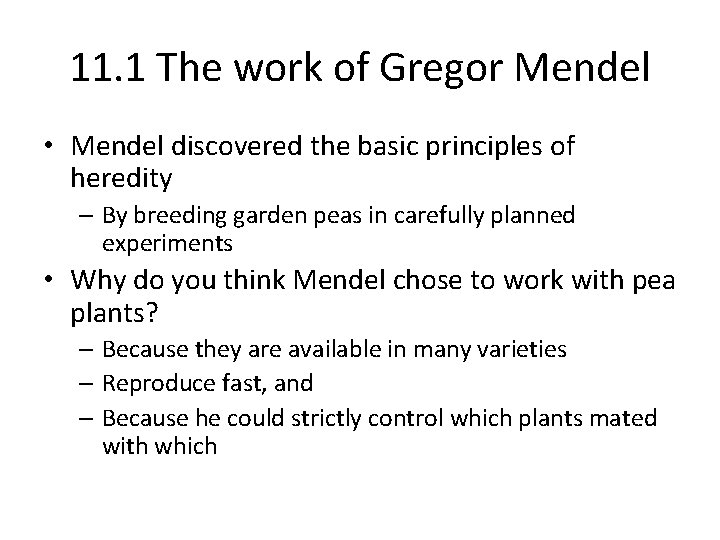 11.1 The work of Gregor Mendel

• Mendel discovered the basic principles of heredity
– By breeding garden peas in carefully planned experiments
• Why do you think Mendel chose to work with pea plants?
– Because they are available in many varieties
– Reproduce fast, and
– Because he could strictly control which plants mated with which